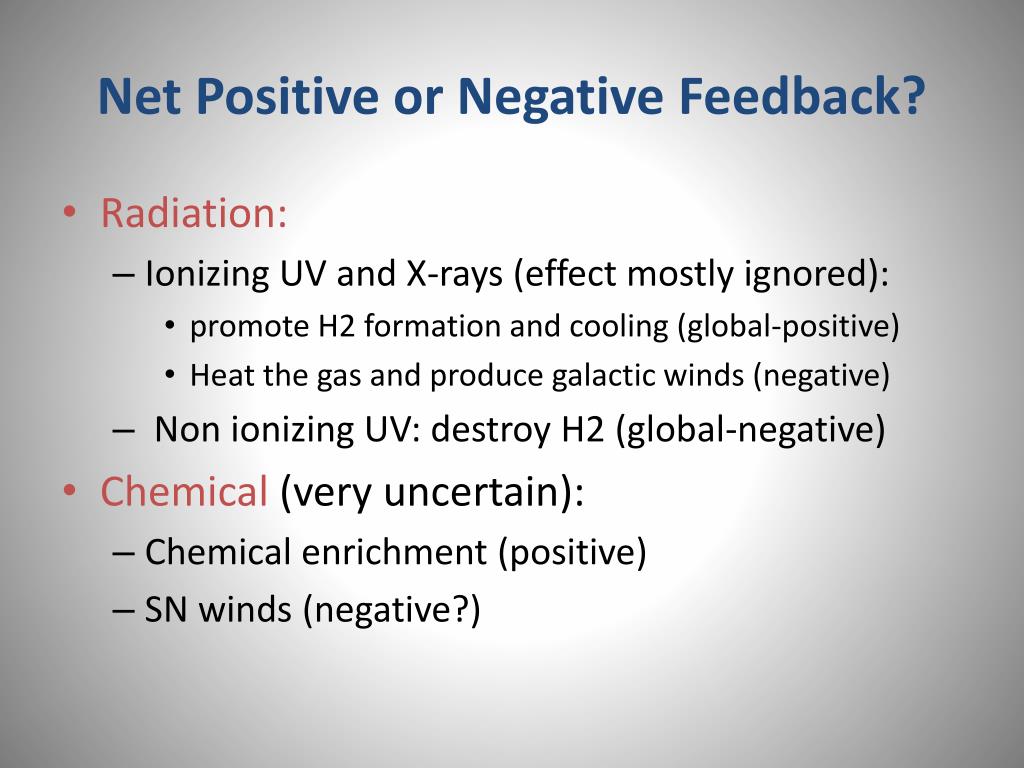 Net Positive or Negative Feedback?

• Radiation:
– Ionizing UV and X-rays (effect mostly ignored):
• promote H2 formation and cooling (global-positive)
• Heat the gas and produce galactic winds (negative)
– Non ionizing UV: destroy H2 (global-negative)
• Chemical (very uncertain):
– Chemical enrichment (positive)
– SN winds (negative?)